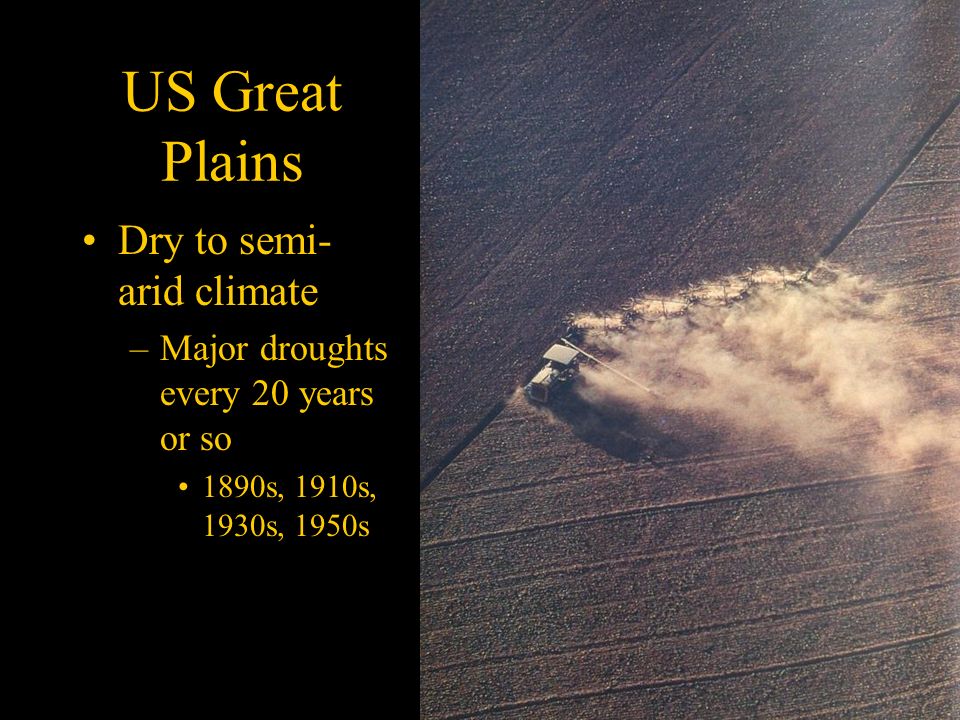 US Great Plains

• Dry to semi-arid climate
  – Major droughts every 20 years or so
    • 1890s, 1910s, 1930s, 1950s